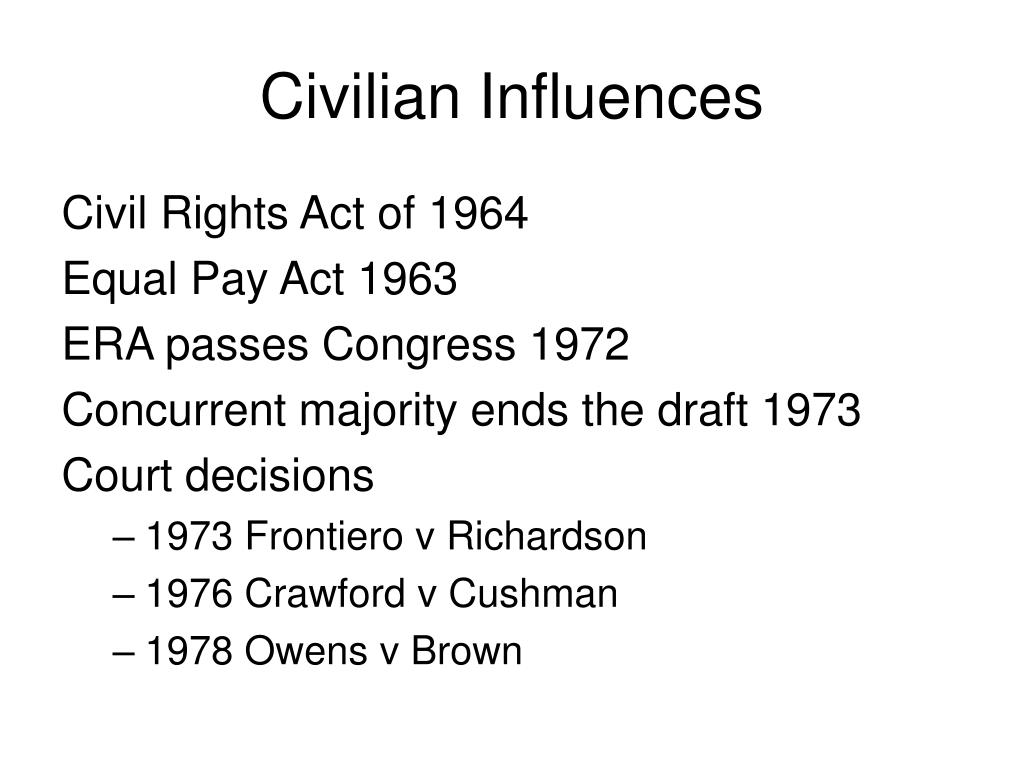 Civilian Influences

Civil Rights Act of 1964
Equal Pay Act 1963
ERA passes Congress 1972
Concurrent majority ends the draft 1973
Court decisions
– 1973 Frontiero v Richardson
– 1976 Crawford v Cushman
– 1978 Owens v Brown